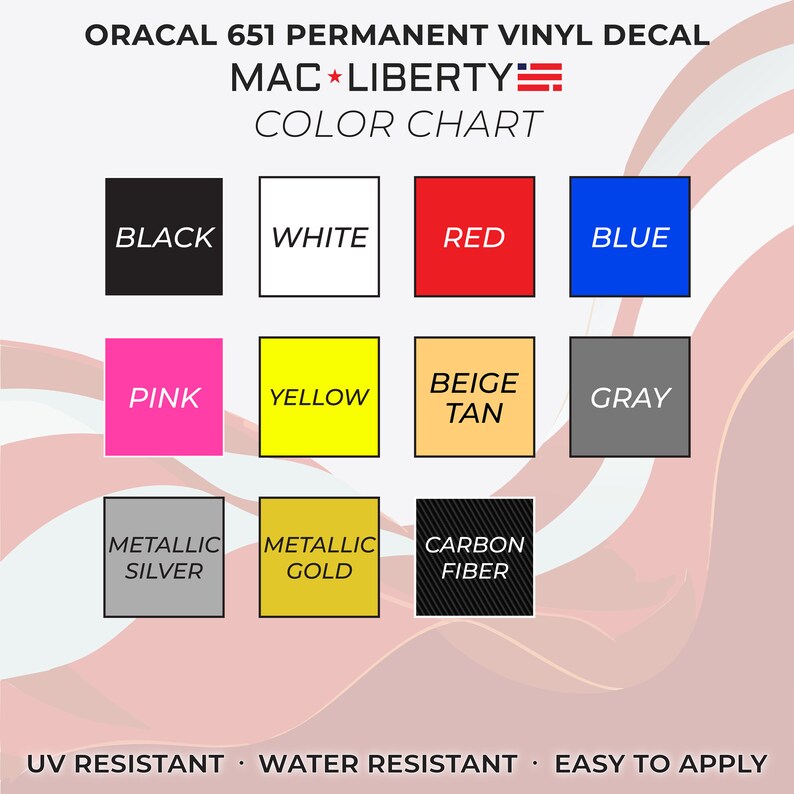 ORACAL 651 PERMANENT VINYL DECAL
MAC★LIBERTY
COLOR CHART

BLACK
WHITE
RED
BLUE
PINK
YELLOW
BEIGE TAN
GRAY
METALLIC SILVER
METALLIC GOLD
CARBON FIBER

UV RESISTANT · WATER RESISTANT · EASY TO APPLY